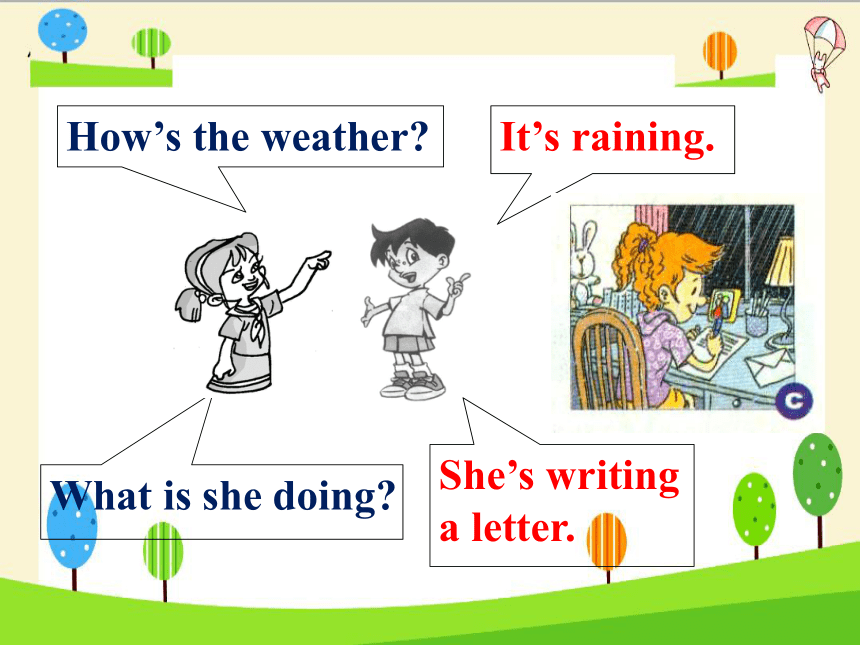 How’s the weather?

It’s raining.

C

What is she doing?

She’s writing a letter.